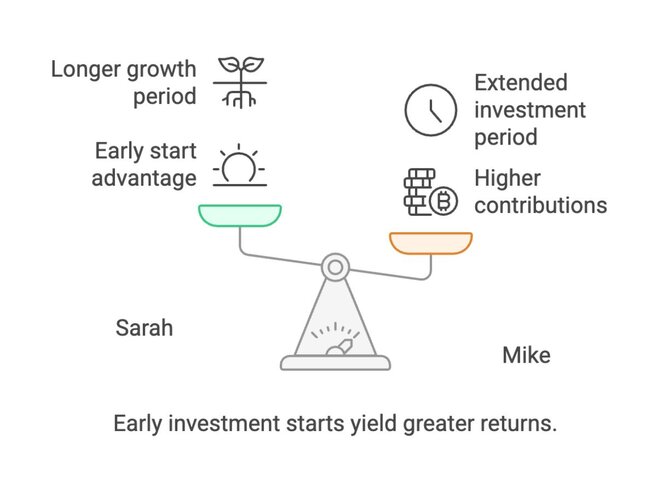 Longer growth period

Early start advantage

Extended investment period

Higher contributions

Sarah

Mike

Early investment starts yield greater returns.